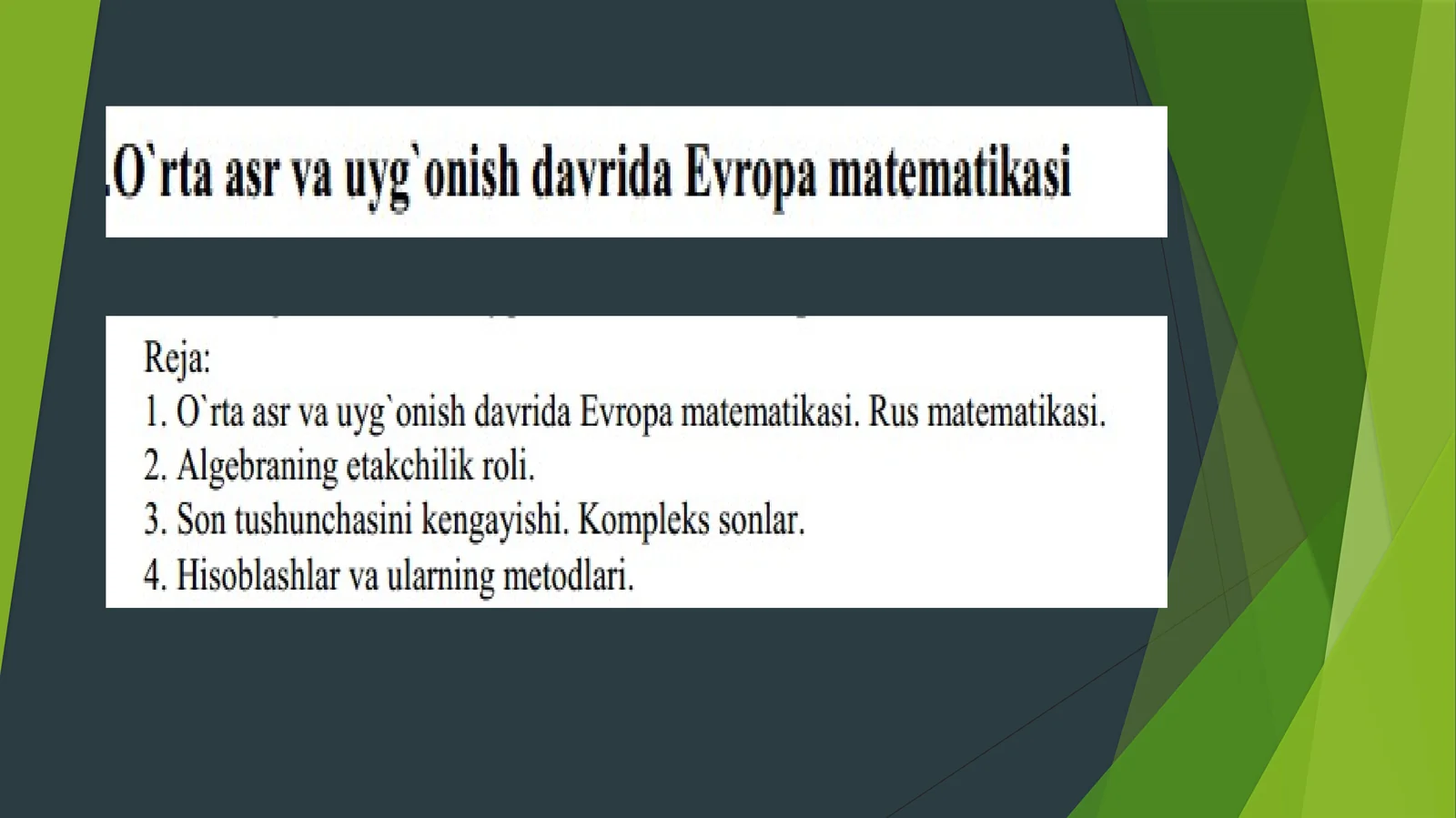 .O`rta asr va uyg`onish davrida Evropa matematikasi

Reja:
1. O`rta asr va uyg`onish davrida Evropa matematikasi. Rus matematikasi.
2. Algebraning etakchilik roli.
3. Son tushunchasini kengayishi. Kompleks sonlar.
4. Hisoblashlar va ularning metodlari.